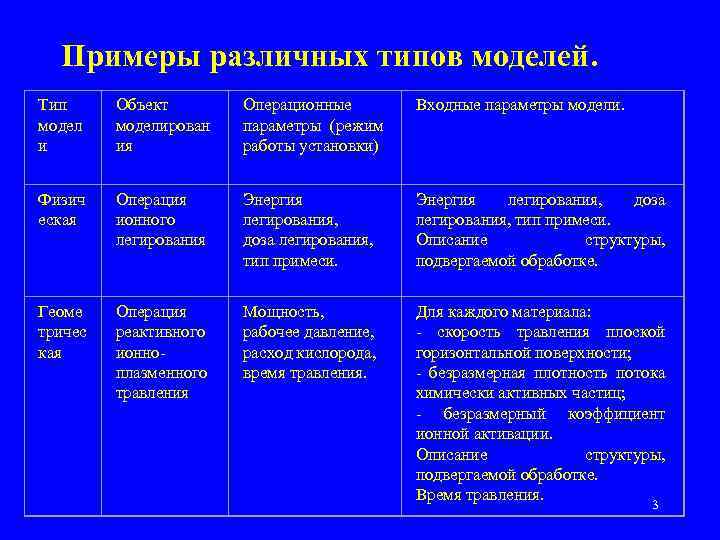 Примеры различных типов моделей.

| Тип модели | Объект моделирования | Операционные параметры (режим работы установки) | Входные параметры модели. |
|---|---|---|---|
| Физическая | Операция ионного легирования | Энергия легирования, доза легирования, тип примеси. | Энергия легирования, доза легирования, тип примеси. Описание структуры, подвергаемой обработке. |
| Геометрическая | Операция реактивного ионно-плазменного травления | Мощность, рабочее давление, расход кислорода, время травления. | Для каждого материала: - скорость травления плоской горизонтальной поверхности; - безразмерная плотность потока химически активных частиц; - безразмерный коэффициент ионной активации. Описание структуры, подвергаемой обработке. Время травления. |

3